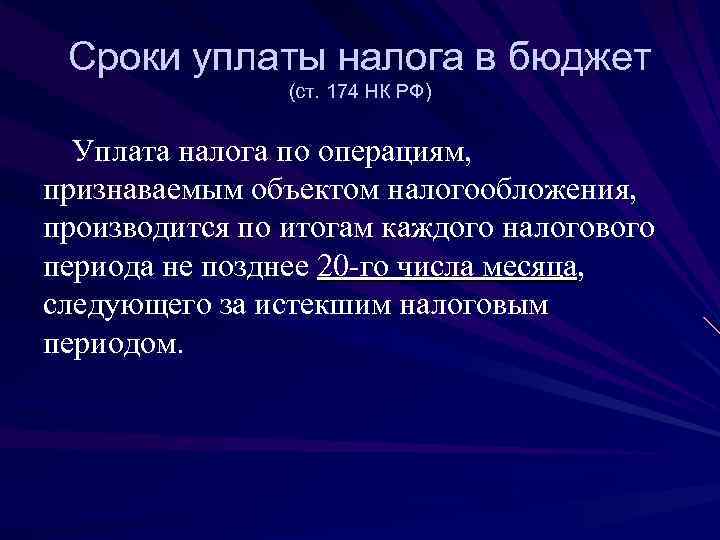 Сроки уплаты налога в бюджет
(ст. 174 НК РФ)

Уплата налога по операциям, признаваемым объектом налогообложения, производится по итогам каждого налогового периода не позднее 20-го числа месяца, следующего за истекшим налоговым периодом.